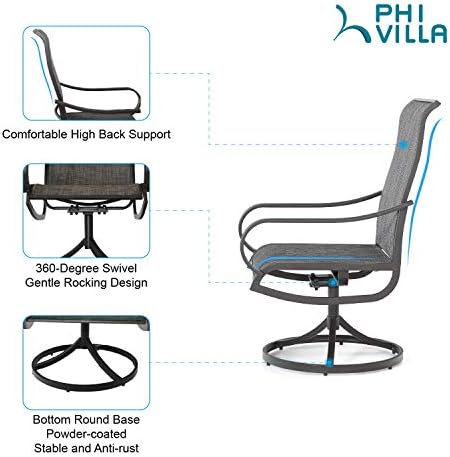 PHI VILLA

Comfortable High Back Support

360-Degree Swivel
Gentle Rocking Design

Bottom Round Base
Powder-coated
Stable and Anti-rust